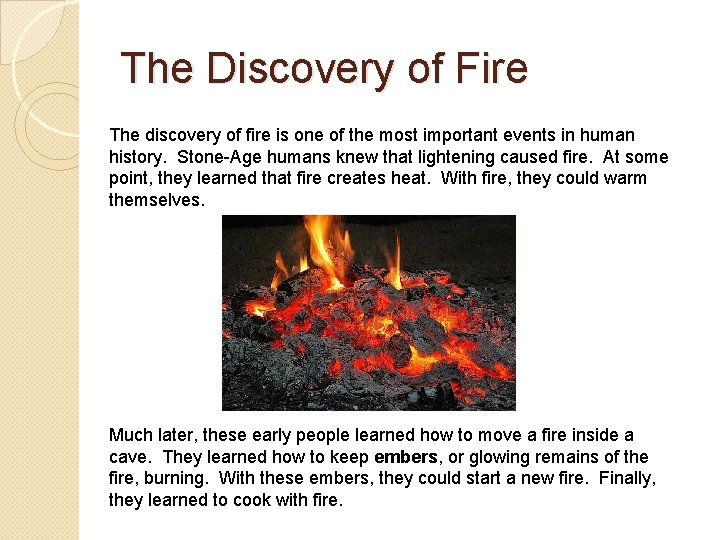 The Discovery of Fire

The discovery of fire is one of the most important events in human history. Stone-Age humans knew that lightening caused fire. At some point, they learned that fire creates heat. With fire, they could warm themselves.

Much later, these early people learned how to move a fire inside a cave. They learned how to keep embers, or glowing remains of the fire, burning. With these embers, they could start a new fire. Finally, they learned to cook with fire.